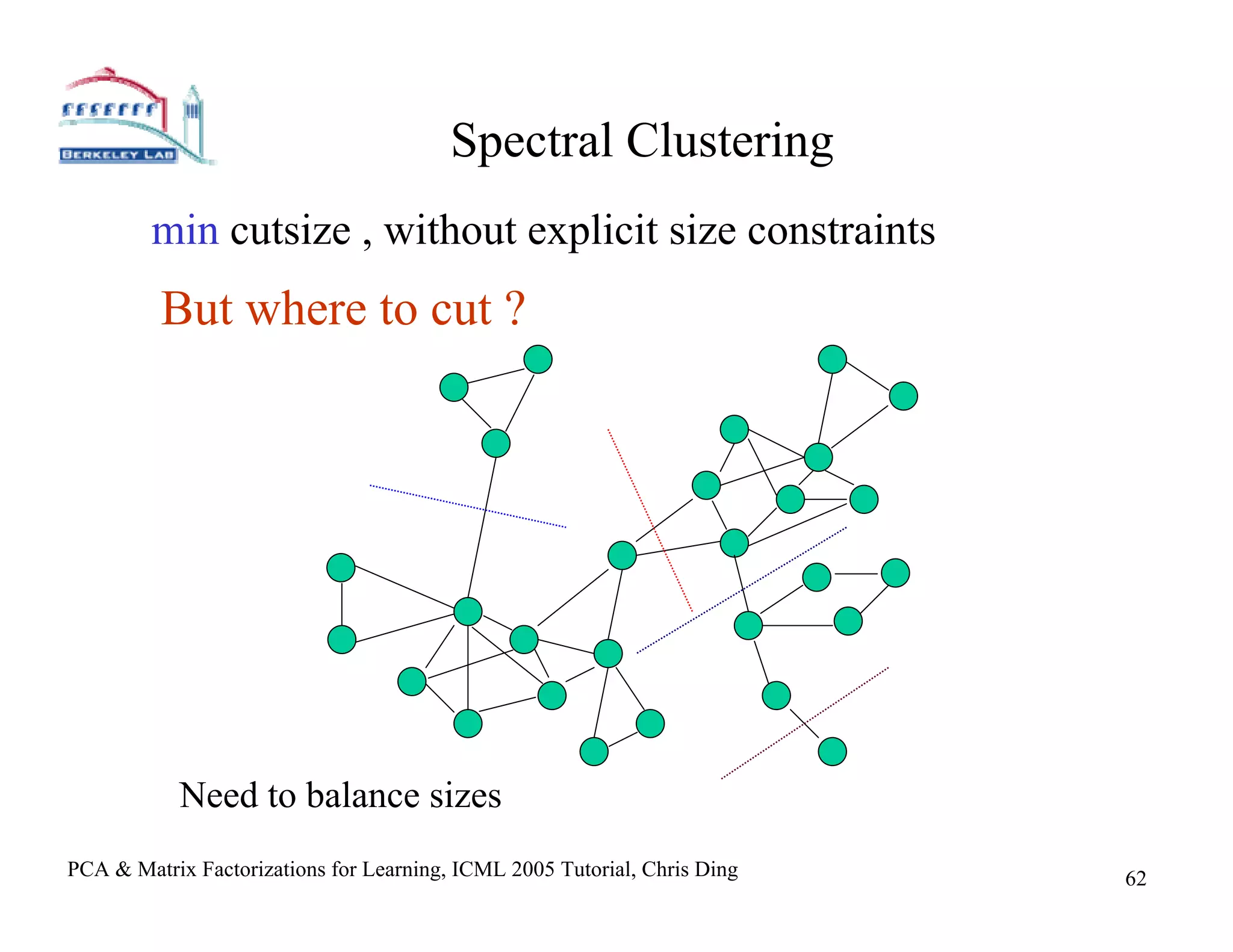 BERKELEY LAB

Spectral Clustering

min cutsize , without explicit size constraints

But where to cut ?

Need to balance sizes

PCA & Matrix Factorizations for Learning, ICML 2005 Tutorial, Chris Ding

62